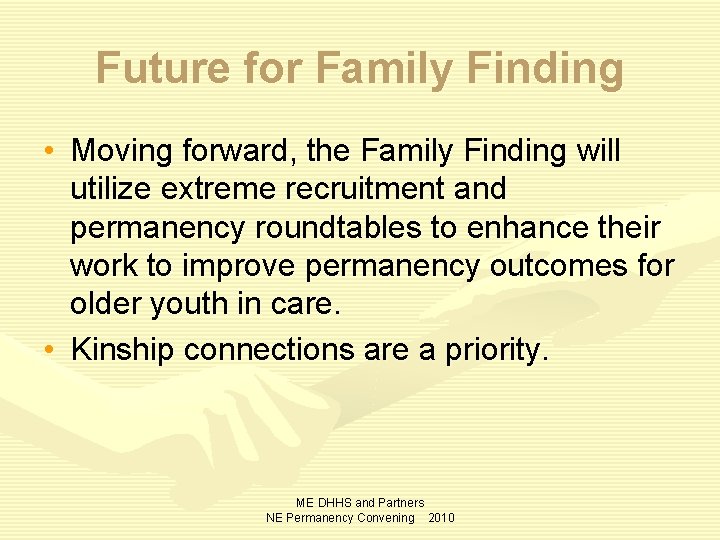 Future for Family Finding

• Moving forward, the Family Finding will utilize extreme recruitment and permanency roundtables to enhance their work to improve permanency outcomes for older youth in care.
• Kinship connections are a priority.

ME DHHS and Partners
NE Permanency Convening 2010